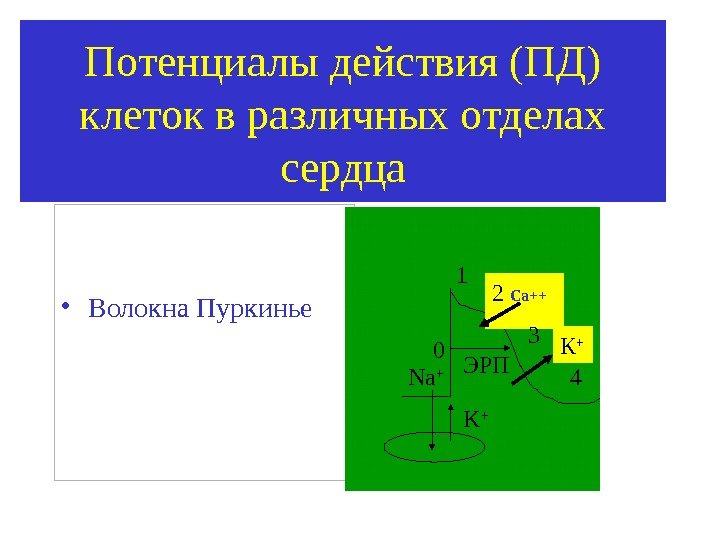 Потенциалы действия (ПД) клеток в различных отделах сердца

• Волокна Пуркинье

1
2 $Ca^{++}$
3
$K^+$
0
ЭРП
$Na^+$
4
$K^+$